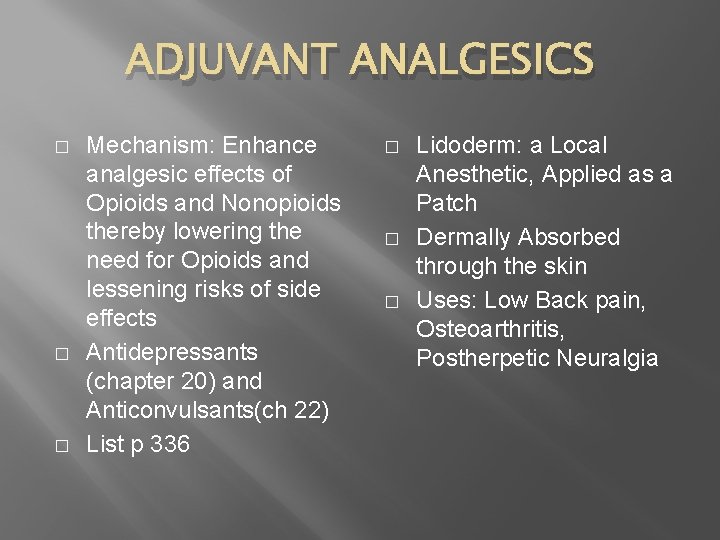 ADJUVANT ANALGESICS

□ Mechanism: Enhance analgesic effects of Opioids and Nonopioids thereby lowering the need for Opioids and lessening risks of side effects

□ Antidepressants (chapter 20) and Anticonvulsants(ch 22)

□ List p 336

□ Lidoderm: a Local Anesthetic, Applied as a Patch

□ Dermally Absorbed through the skin

□ Uses: Low Back pain, Osteoarthritis, Postherpetic Neuralgia